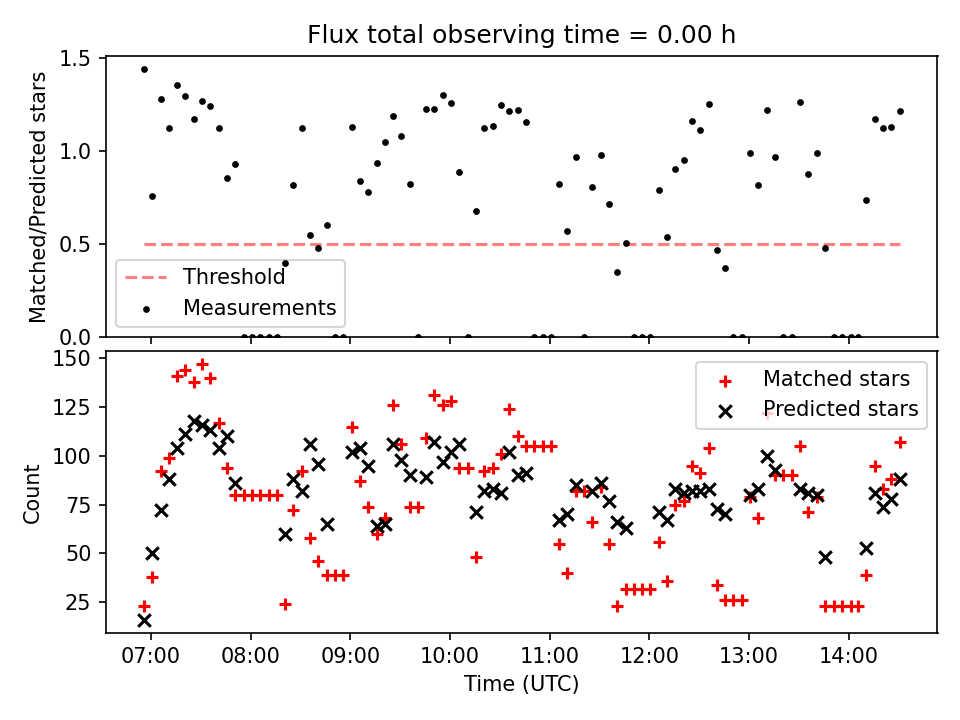 Flux total observing time = 0.00 h

Matched/Predicted stars

1.5
1.0
0.5
0.0

Threshold
Measurements

Count

150
125
100
75
50
25

Matched stars
Predicted stars

07:00
08:00
09:00
10:00
11:00
12:00
13:00
14:00

Time (UTC)